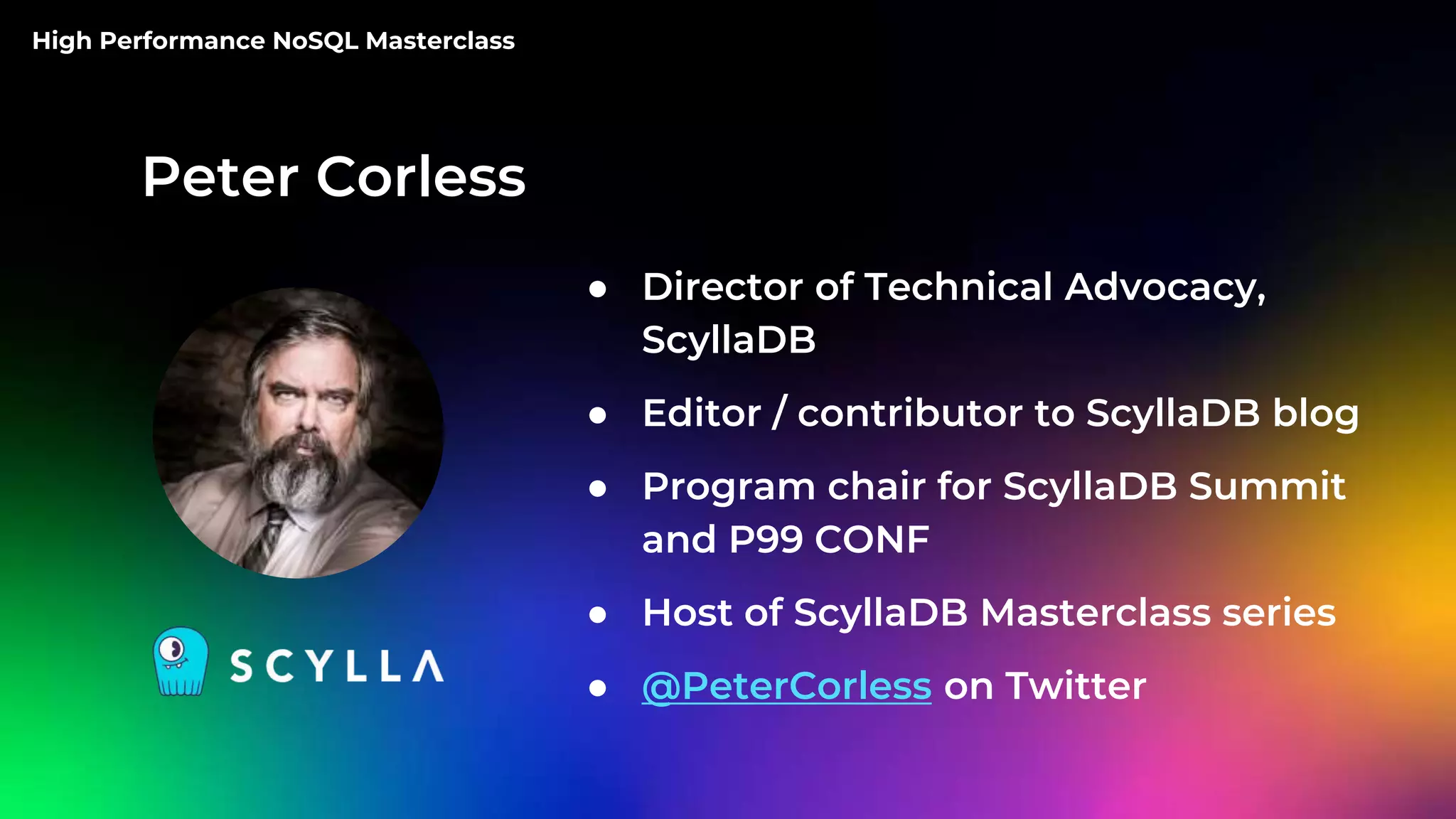 High Performance NoSQL Masterclass

Peter Corless

SCYLLA

- Director of Technical Advocacy, ScyllaDB
- Editor / contributor to ScyllaDB blog
- Program chair for ScyllaDB Summit and P99 CONF
- Host of ScyllaDB Masterclass series
- @PeterCorless on Twitter